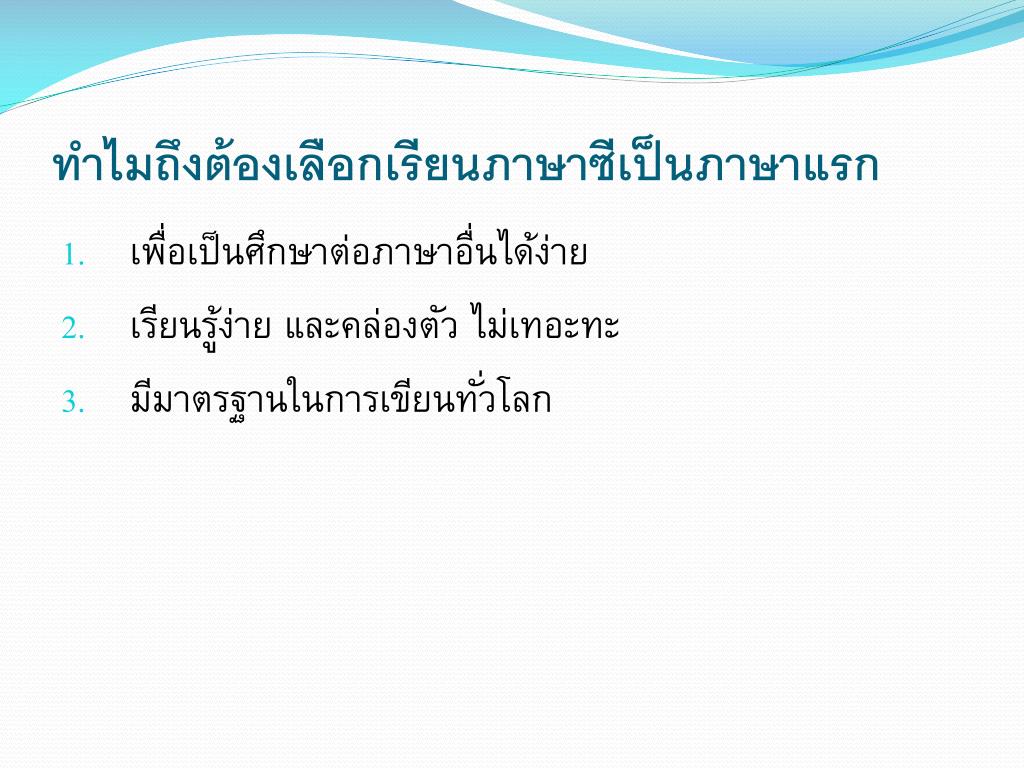 ทำไมถึงต้องเลือกเรียนภาษาซีเป็นภาษาแรก

1. เพื่อเป็นศึกษาต่อภาษาอื่นได้ง่าย
2. เรียนรู้ง่าย และคล่องตัว ไม่เทอะทะ
3. มีมาตรฐานในการเขียนทั่วโลก